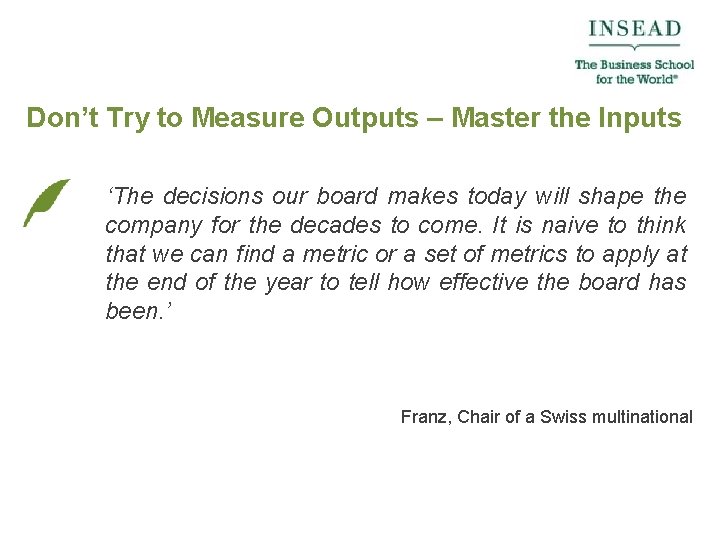 INSEAD
The Business School for the World®

Don’t Try to Measure Outputs – Master the Inputs

‘The decisions our board makes today will shape the company for the decades to come. It is naive to think that we can find a metric or a set of metrics to apply at the end of the year to tell how effective the board has been.’

Franz, Chair of a Swiss multinational